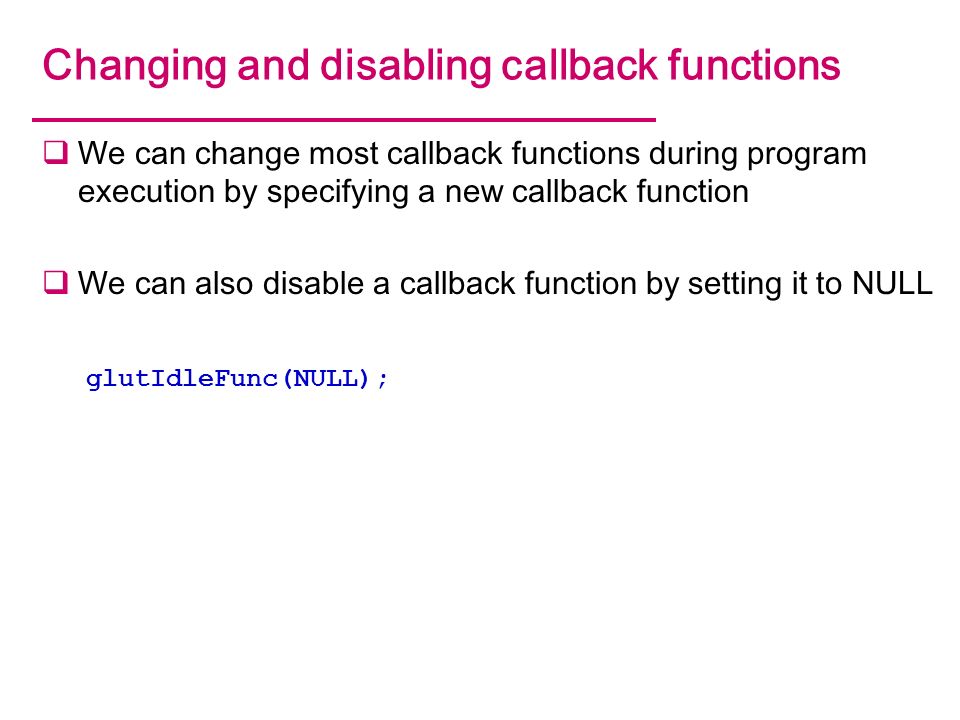 Changing and disabling callback functions

❑ We can change most callback functions during program execution by specifying a new callback function

❑ We can also disable a callback function by setting it to NULL

glutIdleFunc(NULL);